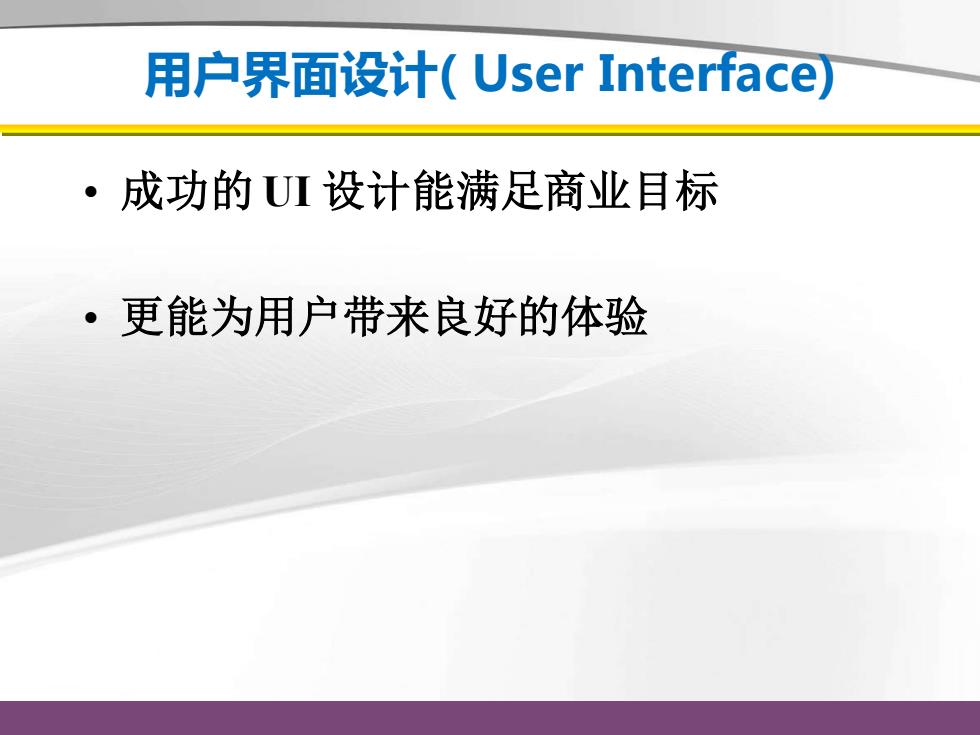 用户界面设计( User Interface)

• 成功的 UI 设计能满足商业目标

• 更能为用户带来良好的体验